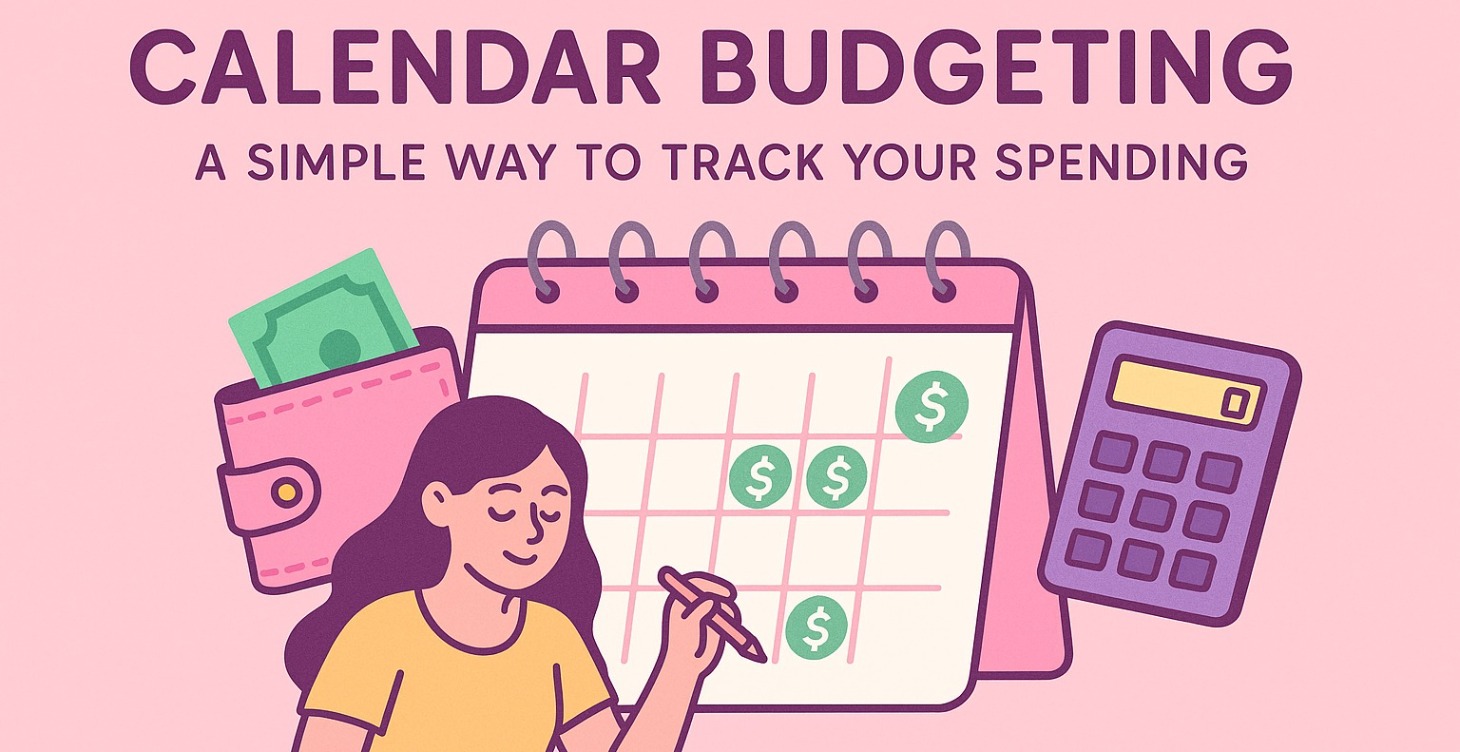 CALENDAR BUDGETING

A SIMPLE WAY TO TRACK YOUR SPENDING

$
$ $
$